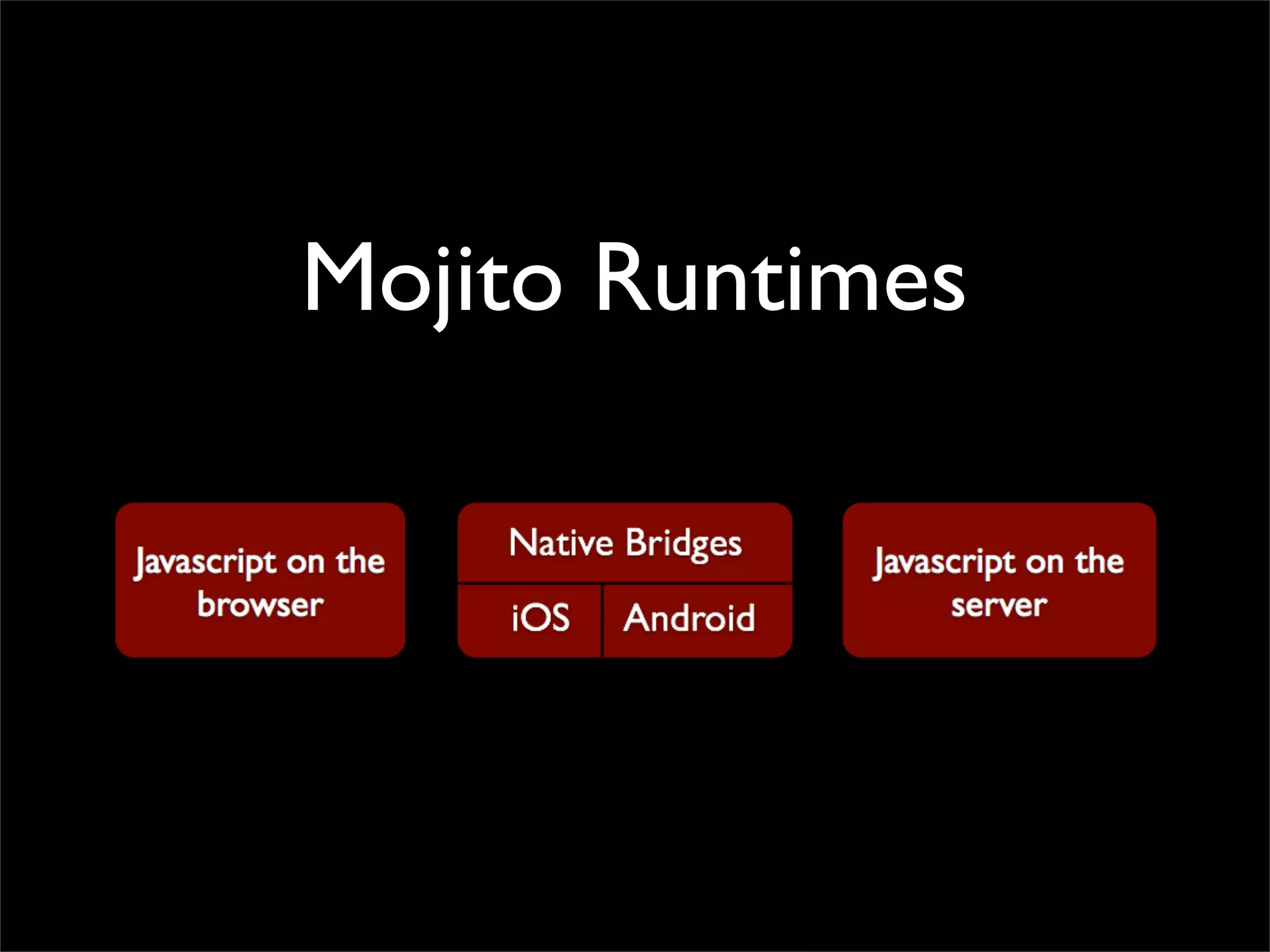 Mojito Runtimes

Javascript on the browser

Native Bridges

iOS

Android

Javascript on the server